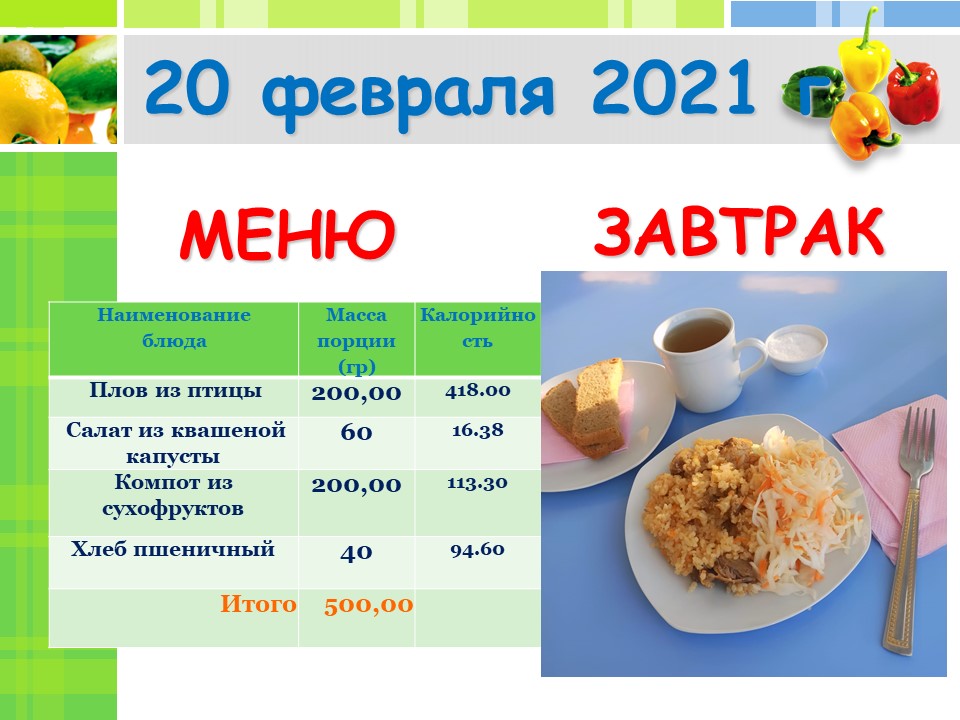 20 февраля 2021 г

МЕНЮ

ЗАВТРАК

| Наименование блюда | Масса порции (гр) | Калорийность |
|---|---|---|
| Плов из птицы | 200,00 | 418.00 |
| Салат из квашеной капусты | 60 | 16.38 |
| Компот из сухофруктов | 200,00 | 113.30 |
| Хлеб пшеничный | 40 | 94.60 |
| Итого | 500,00 | |